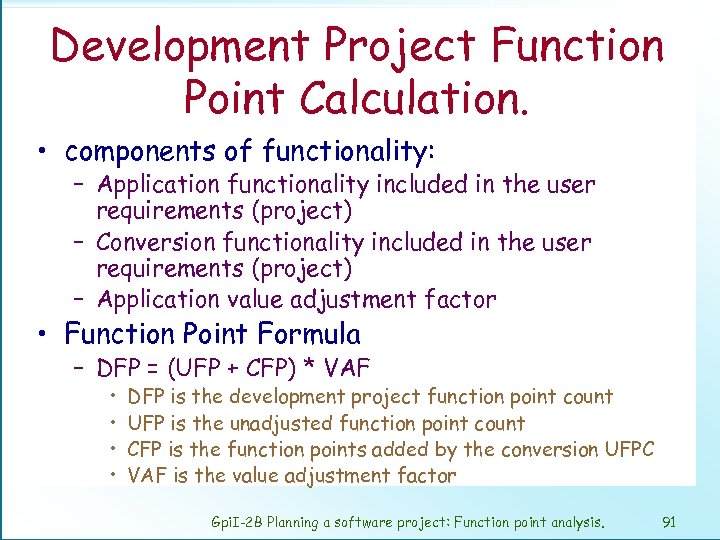 Development Project Function Point Calculation.

• components of functionality:
– Application functionality included in the user requirements (project)
– Conversion functionality included in the user requirements (project)
– Application value adjustment factor

• Function Point Formula
– DFP = (UFP + CFP) * VAF
• DFP is the development project function point count
• UFP is the unadjusted function point count
• CFP is the function points added by the conversion UFPC
• VAF is the value adjustment factor

GpiI-2B Planning a software project: Function point analysis. 91